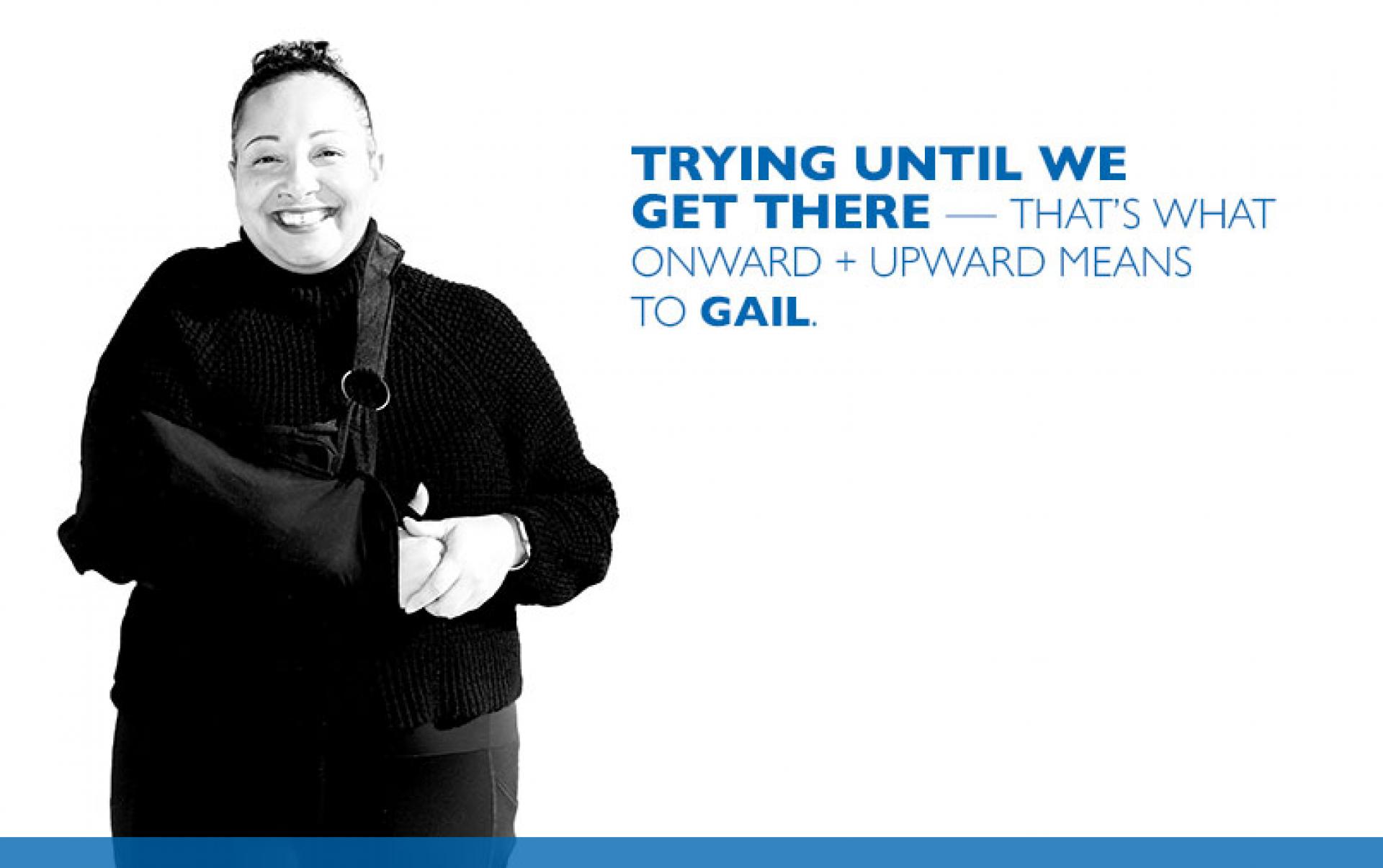 TRYING UNTIL WE GET THERE — THAT'S WHAT ONWARD + UPWARD MEANS TO GAIL.